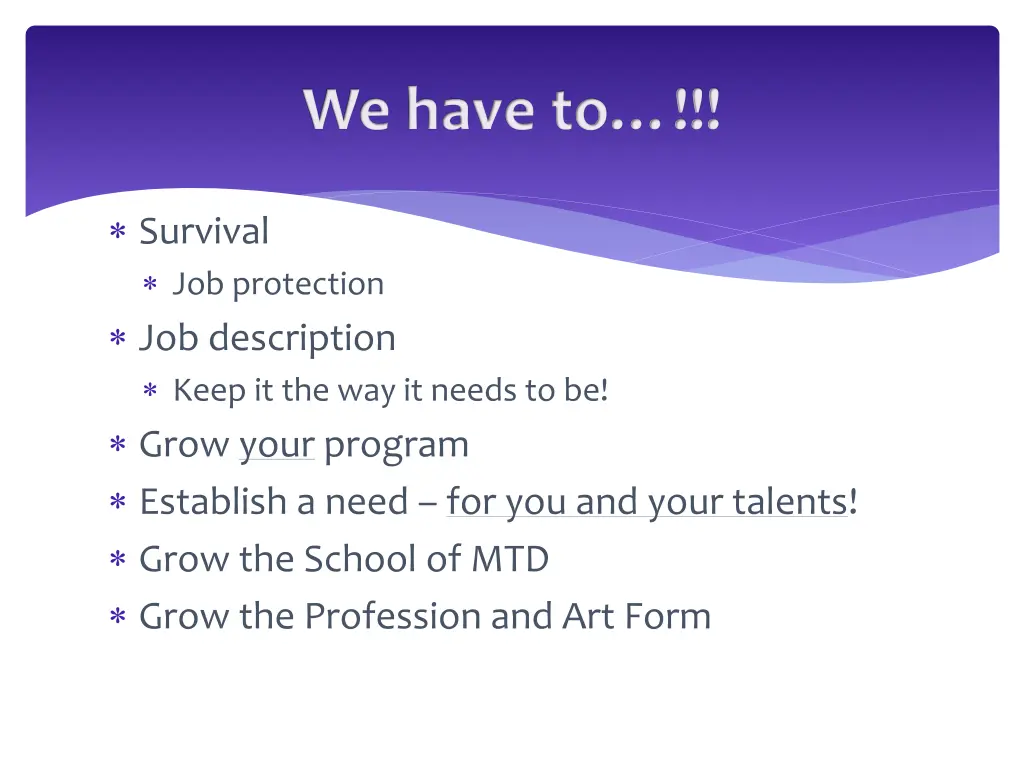 We have to…!!!

∗ Survival
  ∗ Job protection
∗ Job description
  ∗ Keep it the way it needs to be!
∗ Grow your program
∗ Establish a need – for you and your talents!
∗ Grow the School of MTD
∗ Grow the Profession and Art Form